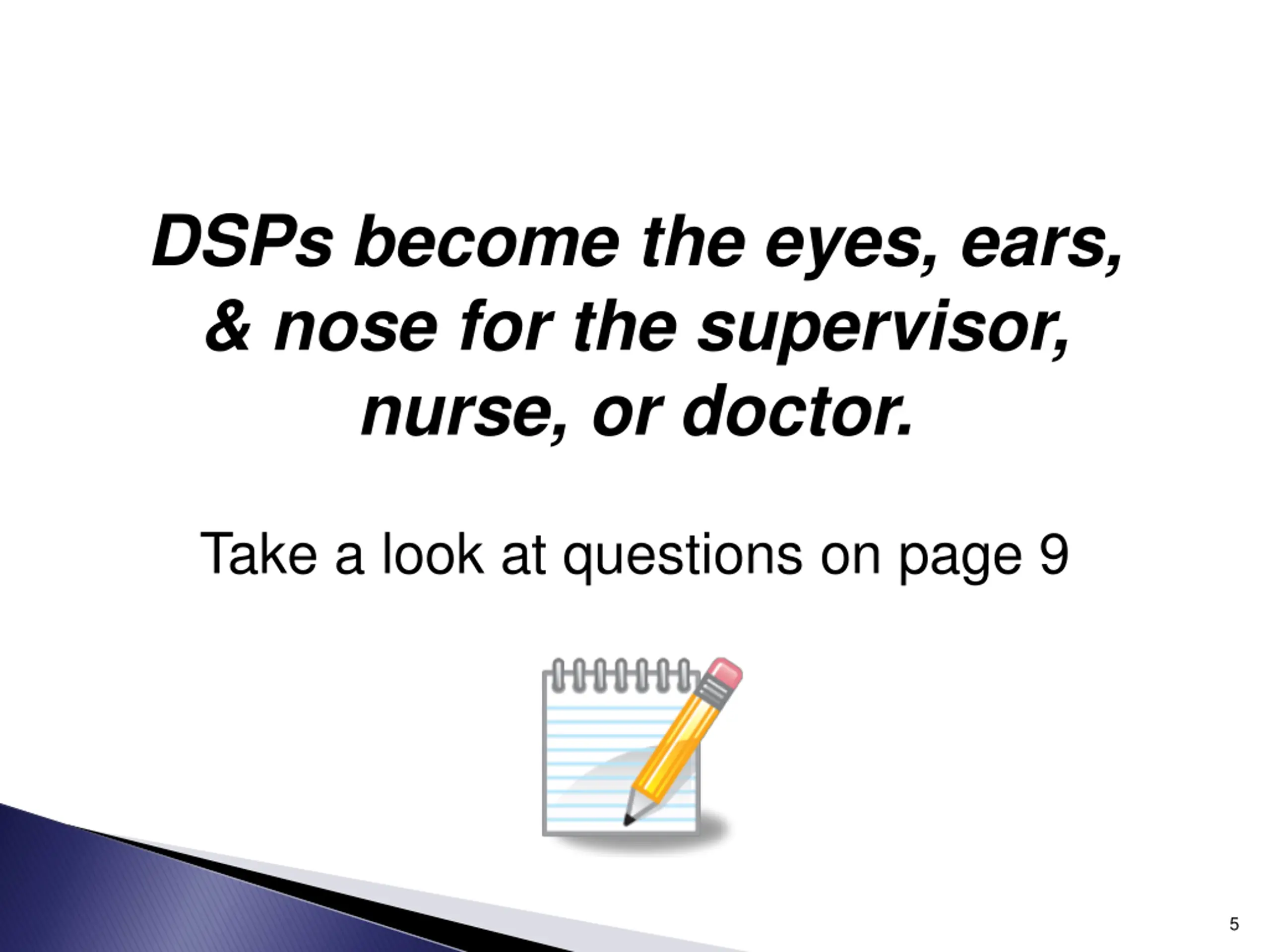 DSPs become the eyes, ears, & nose for the supervisor, nurse, or doctor.

Take a look at questions on page 9

5